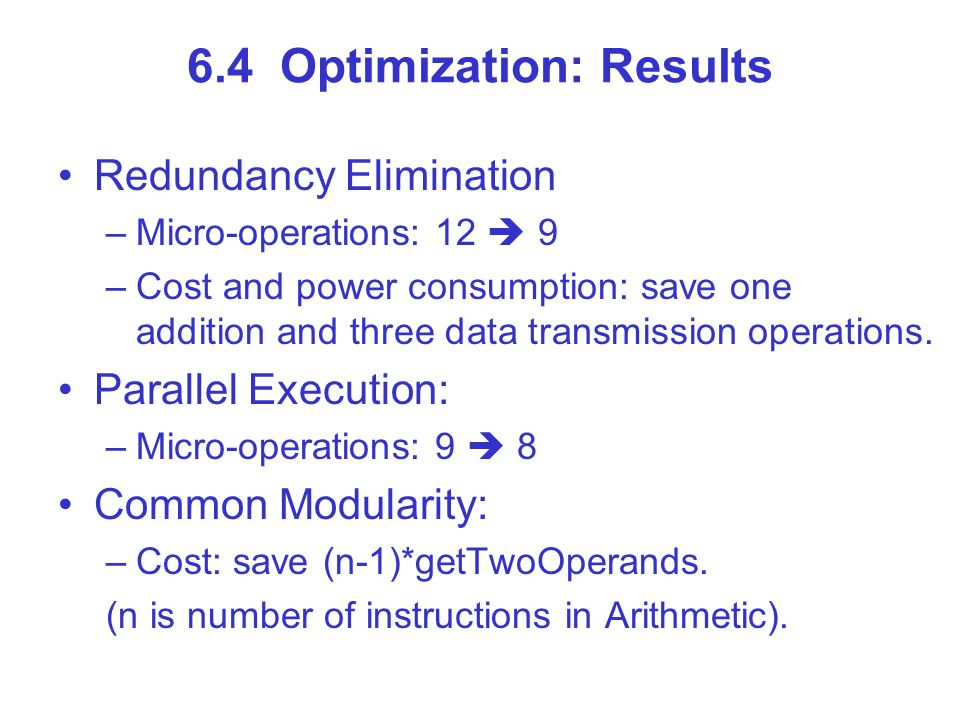 6.4 Optimization: Results

• Redundancy Elimination
– Micro-operations: 12 ➔ 9
– Cost and power consumption: save one addition and three data transmission operations.

• Parallel Execution:
– Micro-operations: 9 ➔ 8

• Common Modularity:
– Cost: save (n-1)*getTwoOperands.
(n is number of instructions in Arithmetic).